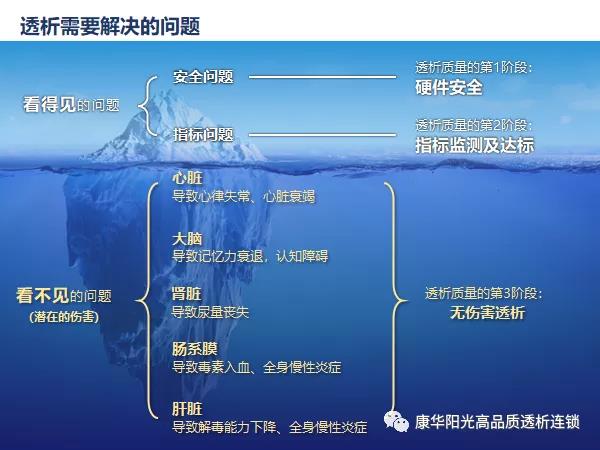 透析需要解决的问题

看得见的问题

安全问题

透析质量的第1阶段：
硬件安全

指标问题

透析质量的第2阶段：
指标监测及达标

看不见的问题
（潜在的伤害）

心脏
导致心律失常、心脏衰竭

大脑
导致记忆力衰退，认知障碍

肾脏
导致尿量丧失

肠系膜
导致毒素入血、全身慢性炎症

肝脏
导致解毒能力下降、全身慢性炎症

透析质量的第3阶段：
无伤害透析

康华阳光高品质透析连锁